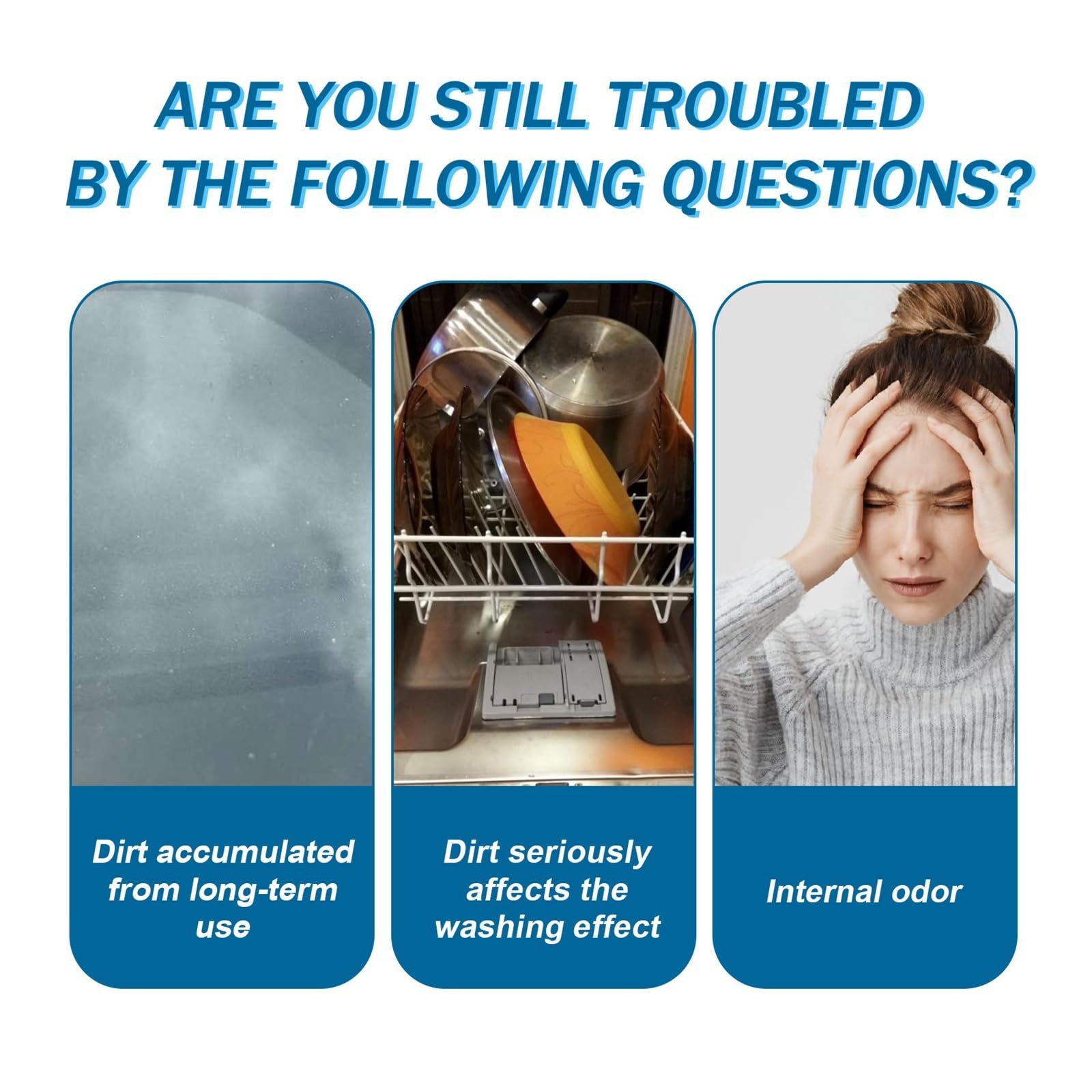 ARE YOU STILL TROUBLED BY THE FOLLOWING QUESTIONS?

Dirt accumulated from long-term use

Dirt seriously affects the washing effect

Internal odor